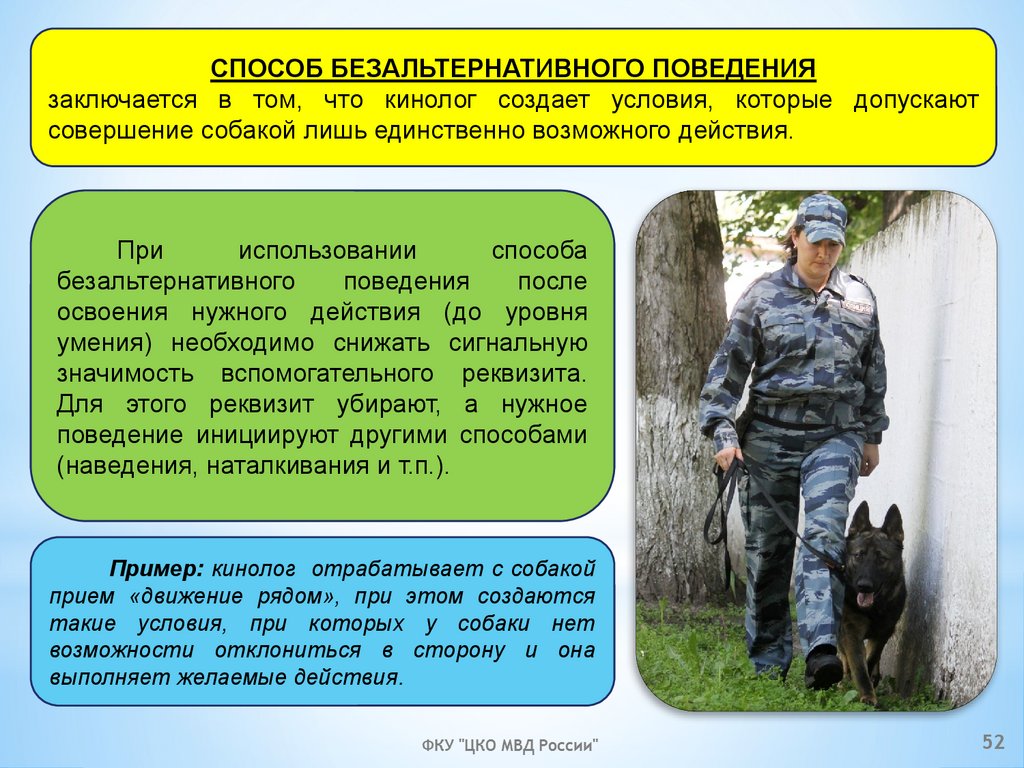 СПОСОБ БЕЗАЛЬТЕРНАТИВНОГО ПОВЕДЕНИЯ
заключается в том, что кинолог создает условия, которые допускают совершение собакой лишь единственно возможного действия.

При использовании способа безальтернативного поведения после освоения нужного действия (до уровня умения) необходимо снижать сигнальную значимость вспомогательного реквизита. Для этого реквизит убирают, а нужное поведение инициируют другими способами (наведения, наталкивания и т.п.).

Пример: кинолог отрабатывает с собакой прием «движение рядом», при этом создаются такие условия, при которых у собаки нет возможности отклониться в сторону и она выполняет желаемые действия.

ФКУ "ЦКО МВД России"

52